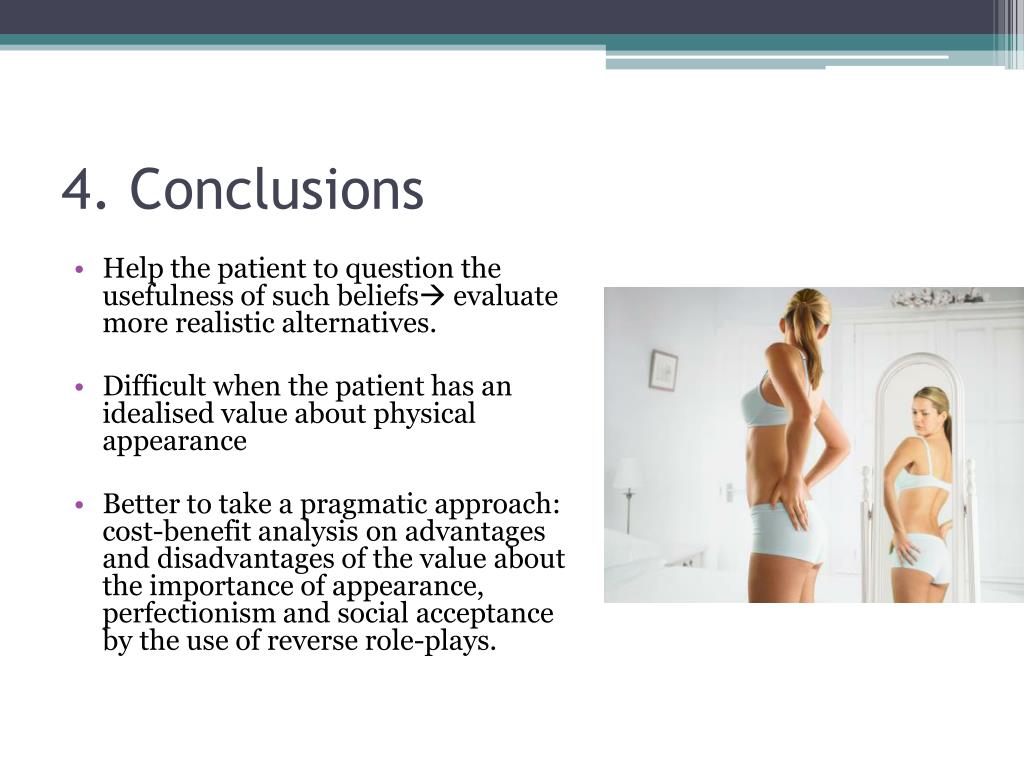 4. Conclusions

• Help the patient to question the usefulness of such beliefs→ evaluate more realistic alternatives.

• Difficult when the patient has an idealised value about physical appearance

• Better to take a pragmatic approach: cost-benefit analysis on advantages and disadvantages of the value about the importance of appearance, perfectionism and social acceptance by the use of reverse role-plays.